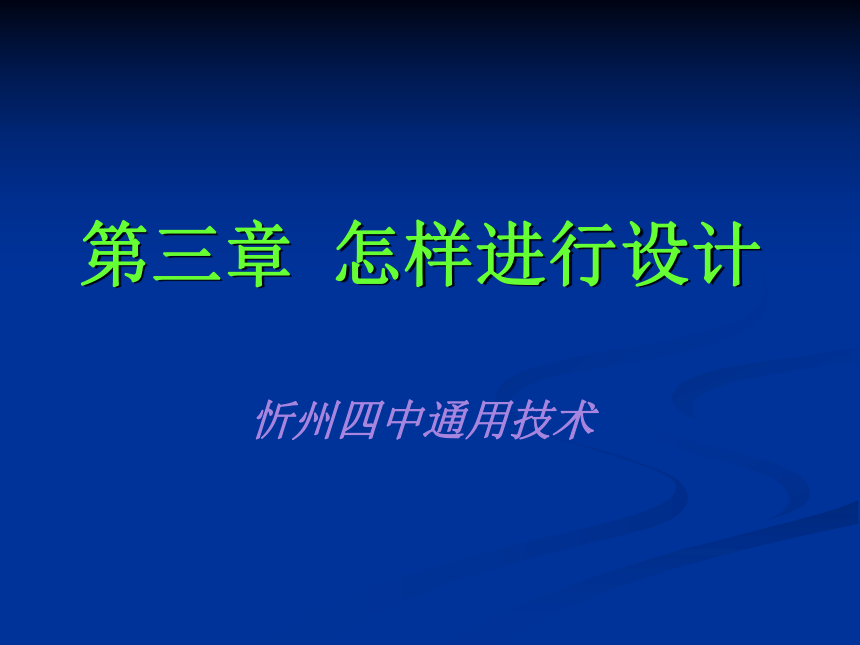 第三章 怎样进行设计

忻州四中通用技术